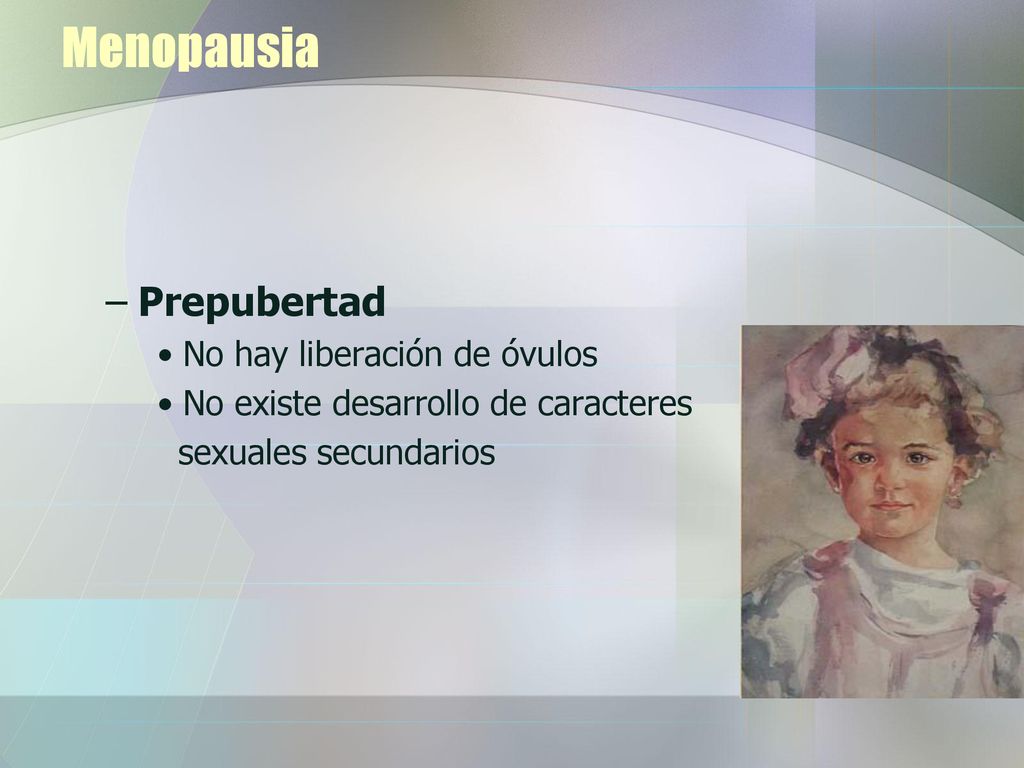 Menopausia

– Prepubertad
• No hay liberación de óvulos
• No existe desarrollo de caracteres sexuales secundarios